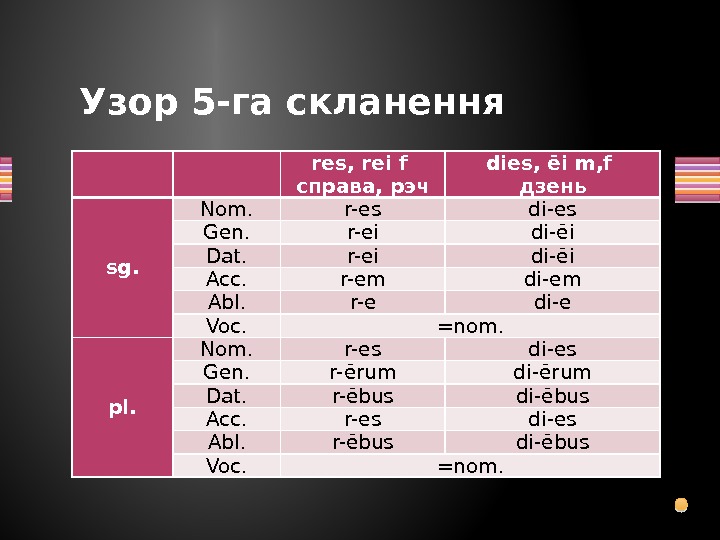 Узор 5-га скланення

| | | res, rei f справа, рэч | dies, ēi m,f дзень |
|---|---|---|---|
| sg. | Nom. | r-es | di-es |
| | Gen. | r-ei | di-ēi |
| | Dat. | r-ei | di-ēi |
| | Acc. | r-em | di-em |
| | Abl. | r-e | di-e |
| | Voc. | =nom. | |
| pl. | Nom. | r-es | di-es |
| | Gen. | r-ērum | di-ērum |
| | Dat. | r-ēbus | di-ēbus |
| | Acc. | r-es | di-es |
| | Abl. | r-ēbus | di-ēbus |
| | Voc. | =nom. | |